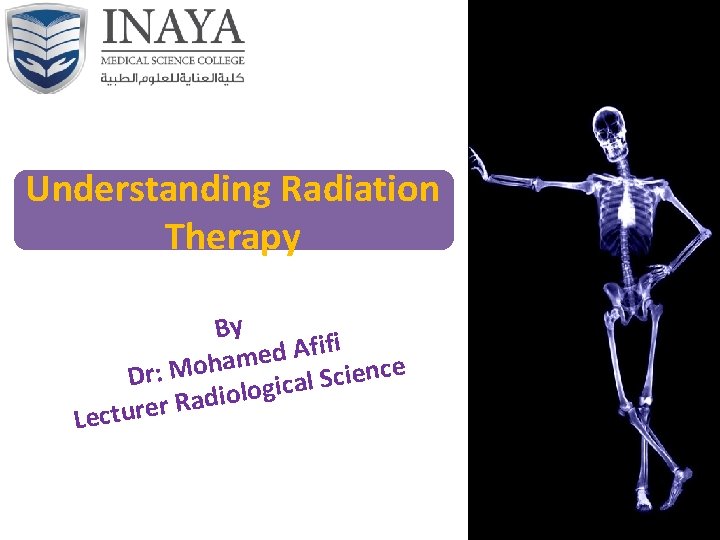 INAYA
MEDICAL SCIENCE COLLEGE
كلية العناية للعلوم الطبية

Understanding Radiation Therapy

By
Dr: Mohamed Afifi
Lecturer Radiological Science